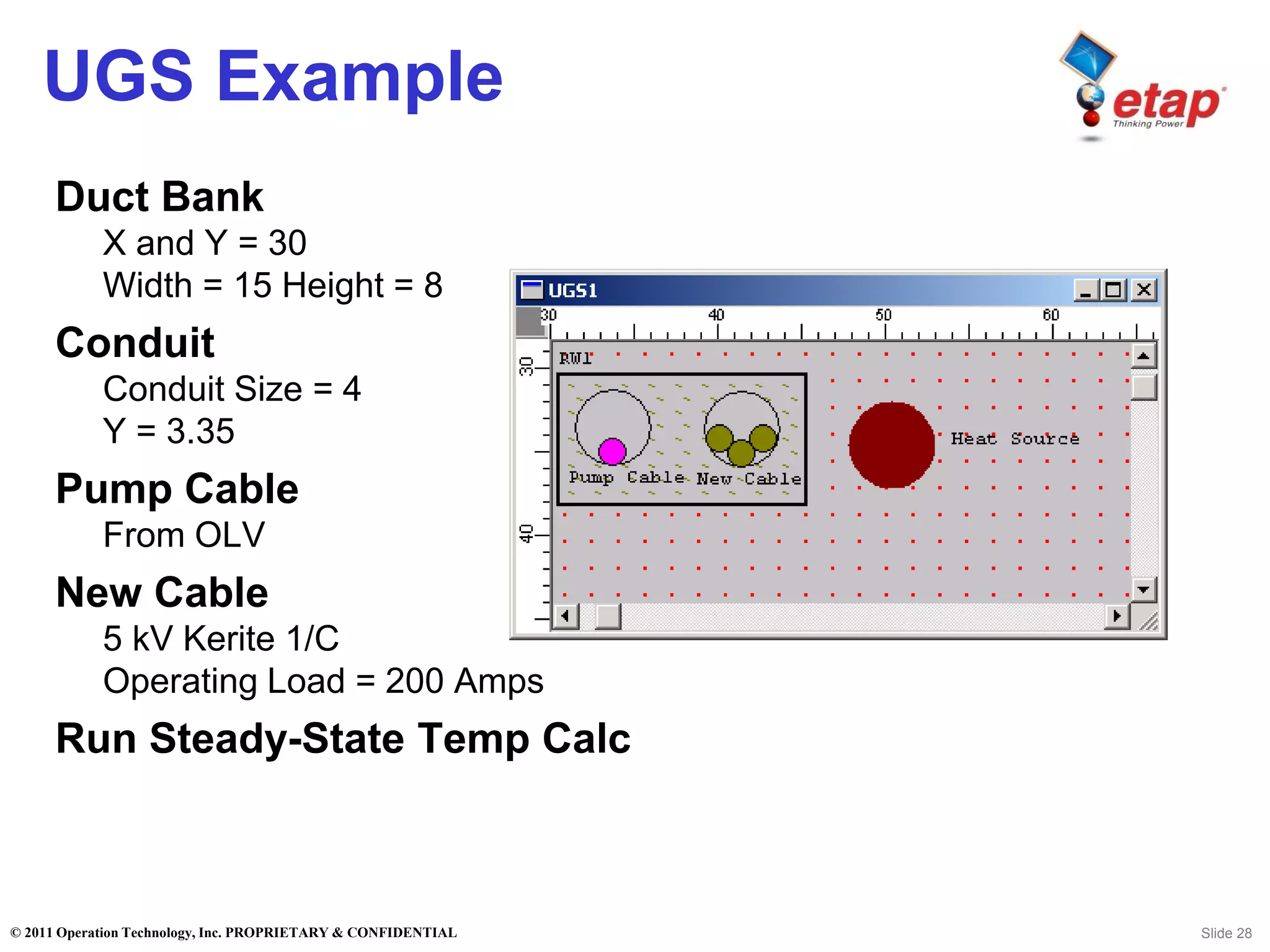 UGS Example

etap
Thinking Power

Duct Bank
X and Y = 30
Width = 15 Height = 8

Conduit
Conduit Size = 4
Y = 3.35

Pump Cable
From OLV

New Cable
5 kV Kerite 1/C
Operating Load = 200 Amps

Run Steady-State Temp Calc

UGS1
30 40 50 60
30
40
RW1
Pump Cable New Cable
Heat Source

© 2011 Operation Technology, Inc. PROPRIETARY & CONFIDENTIAL
Slide 28